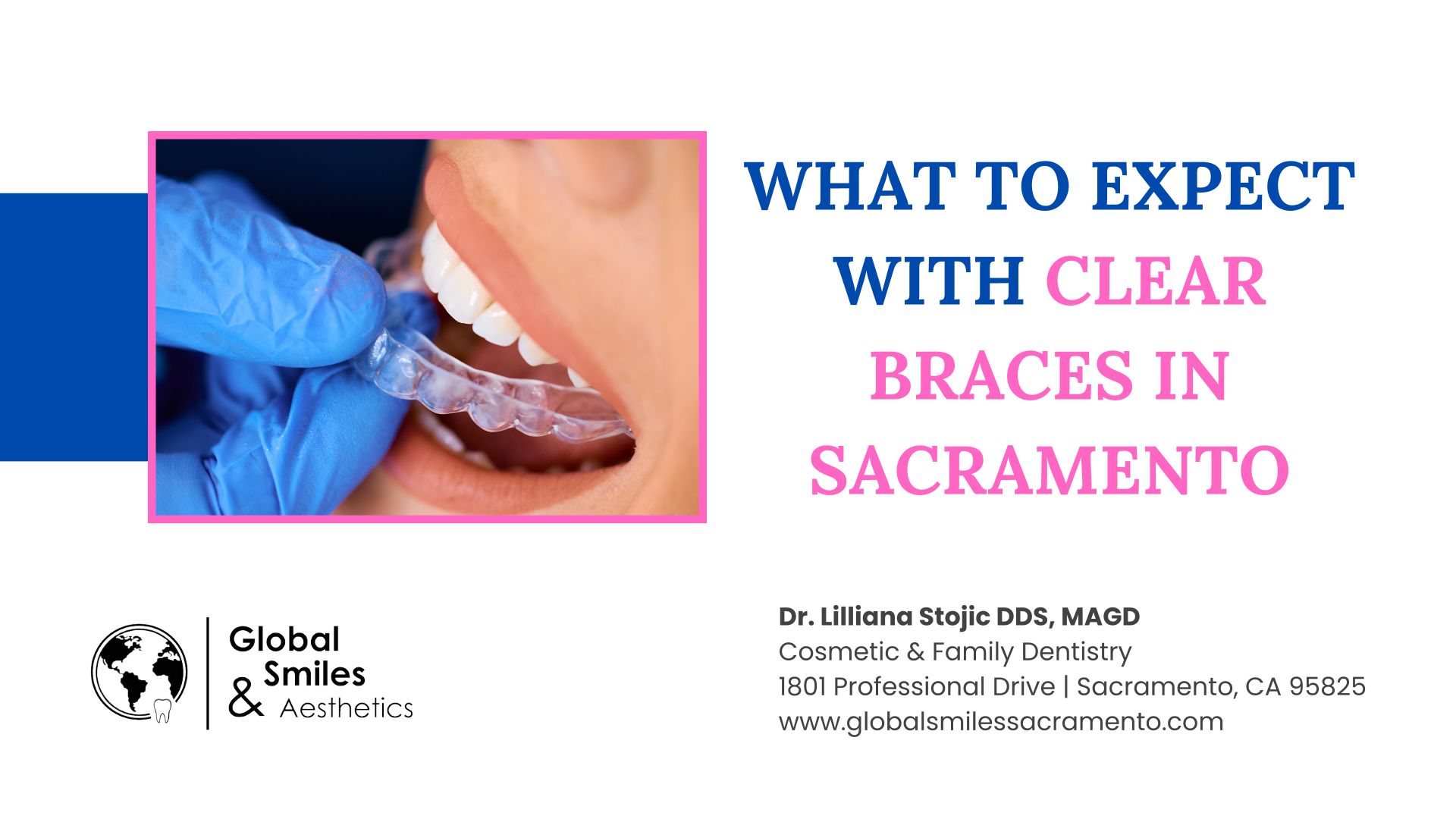 WHAT TO EXPECT WITH CLEAR BRACES IN SACRAMENTO

Global Smiles & Aesthetics

Dr. Lilliana Stojic DDS, MAGD
Cosmetic & Family Dentistry
1801 Professional Drive | Sacramento, CA 95825
www.globalsmilessacramento.com